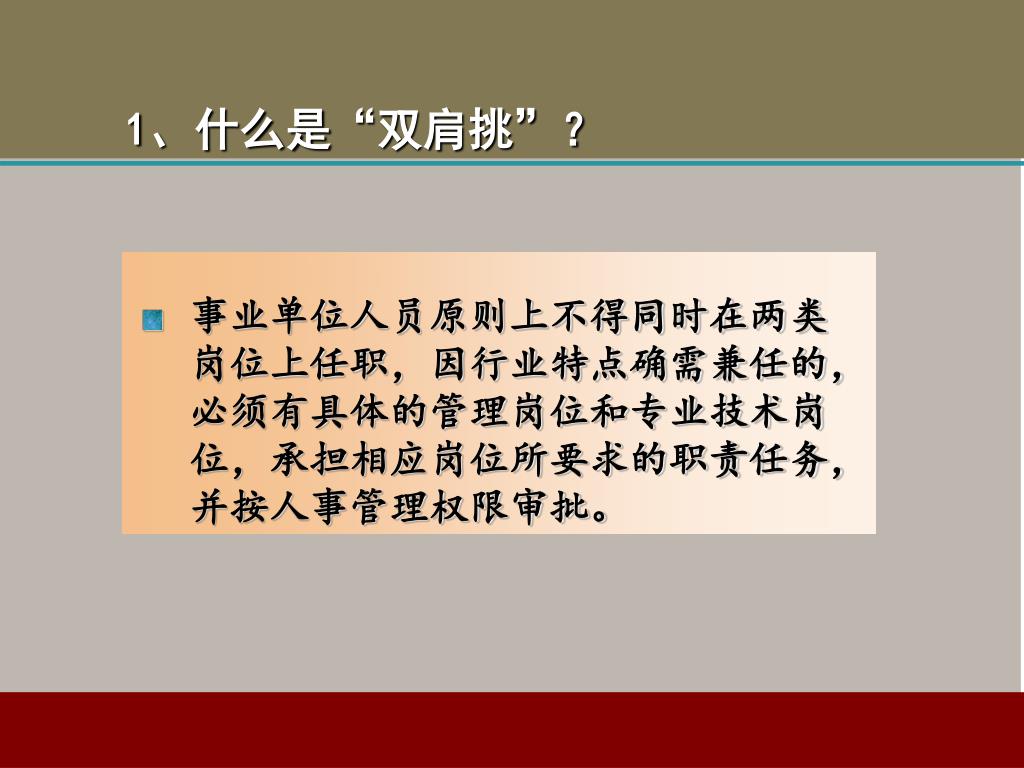 1、什么是“双肩挑”？

事业单位人员原则上不得同时在两类岗位上任职，因行业特点确需兼任的，必须有具体的管理岗位和专业技术岗位，承担相应岗位所要求的职责任务，并按人事管理权限审批。